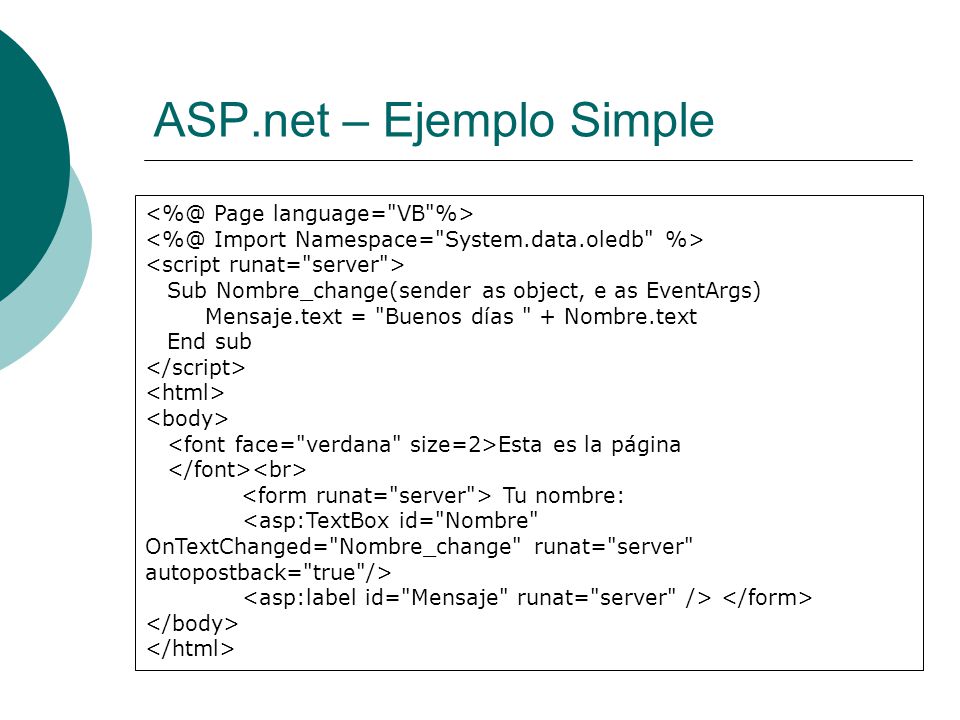 ASP.net – Ejemplo Simple

<%@ Page language="VB"%>
<%@ Import Namespace="System.data.oledb" %>
<script runat="server">
Sub Nombre_change(sender as object, e as EventArgs)
Mensaje.text = "Buenos días " + Nombre.text
End sub
</script>
<html>
<body>
<font face="verdana" size=2>Esta es la página
</font><br>
<form runat="server"> Tu nombre:
<asp:TextBox id="Nombre"
OnTextChanged="Nombre_change" runat="server"
autopostback="true"/>
<asp:label id="Mensaje" runat="server" /> </form>
</body>
</html>